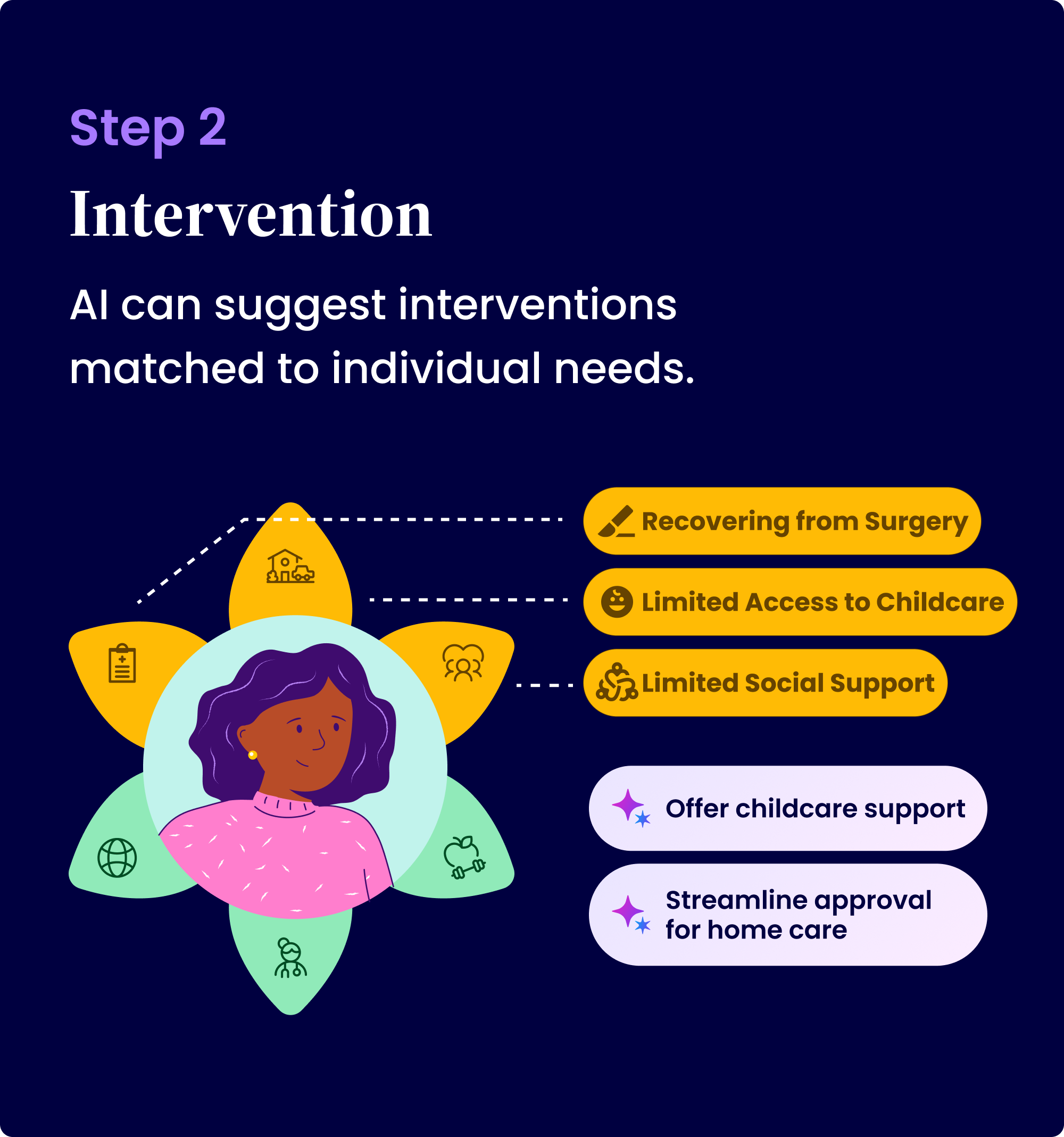 Step 2

Intervention

AI can suggest interventions matched to individual needs.

Recovering from Surgery

Limited Access to Childcare

Limited Social Support

Offer childcare support

Streamline approval for home care